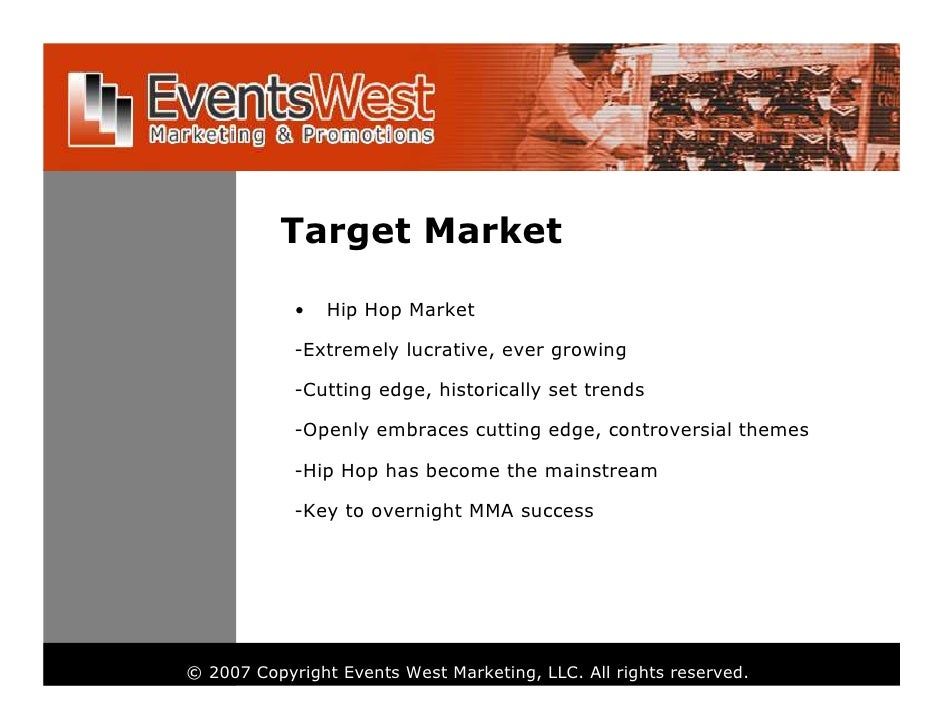 EventsWest
Marketing & Promotions

Target Market

• Hip Hop Market

-Extremely lucrative, ever growing

-Cutting edge, historically set trends

-Openly embraces cutting edge, controversial themes

-Hip Hop has become the mainstream

-Key to overnight MMA success

© 2007 Copyright Events West Marketing, LLC. All rights reserved.